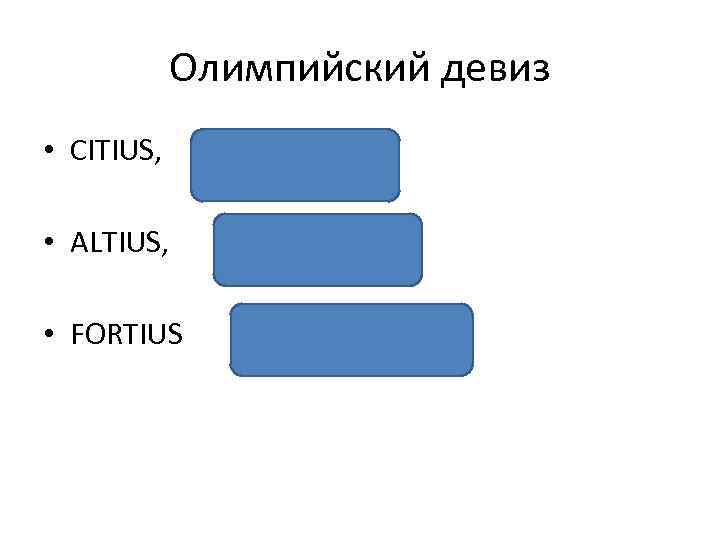 Олимпийский девиз

• CITIUS,

• ALTIUS,

• FORTIUS